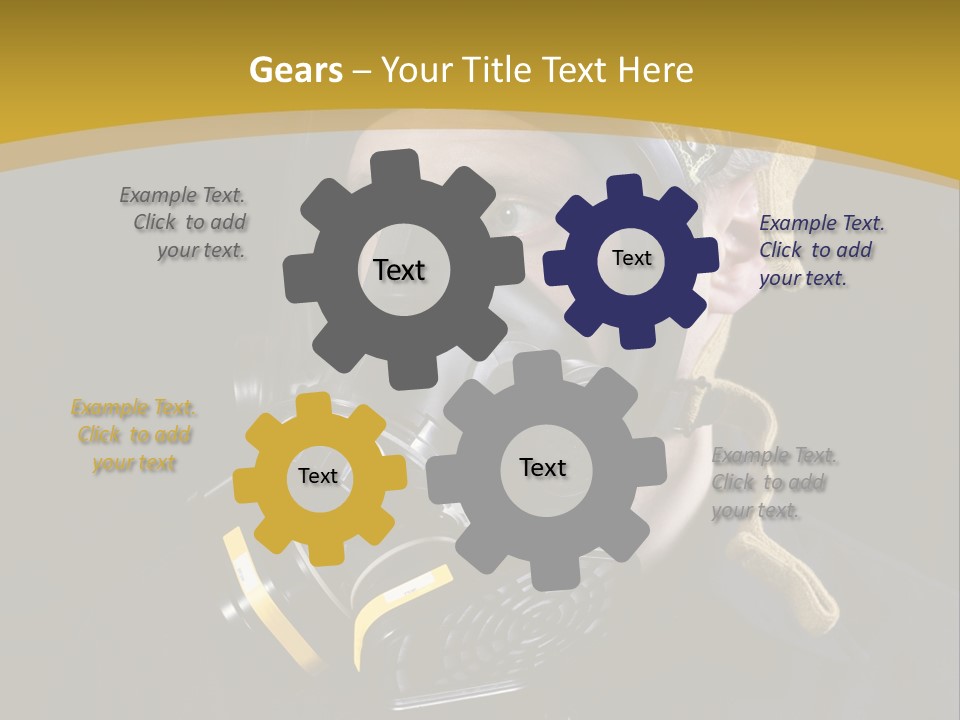 Gears – Your Title Text Here

Example Text. Click to add your text.

Text

Text

Example Text. Click to add your text.

Example Text. Click to add your text

Text

Text

Example Text. Click to add your text.